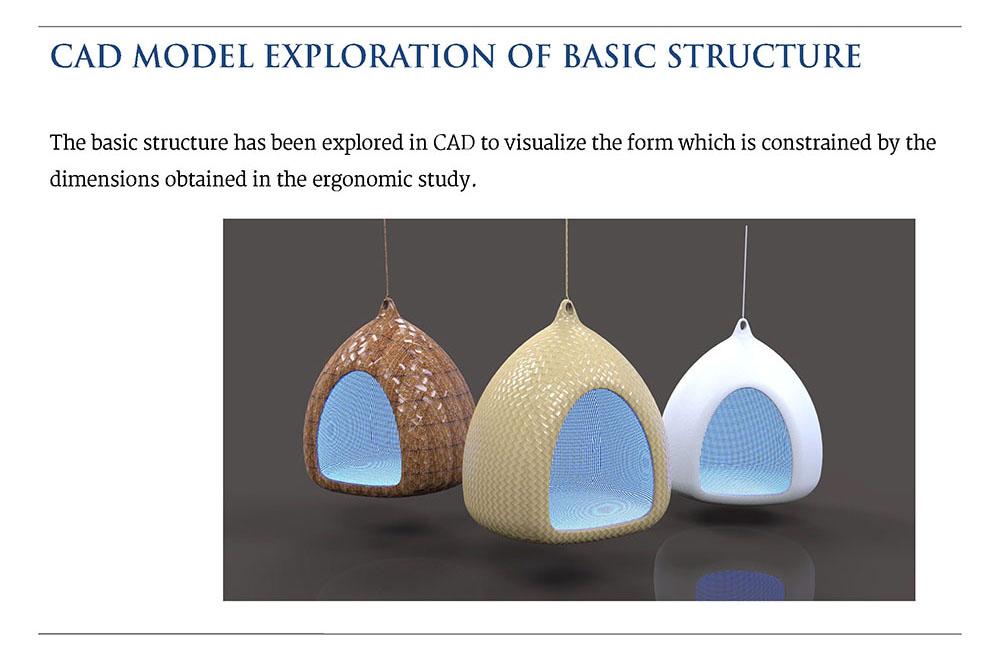 CAD MODEL EXPLORATION OF BASIC STRUCTURE

The basic structure has been explored in CAD to visualize the form which is constrained by the dimensions obtained in the ergonomic study.